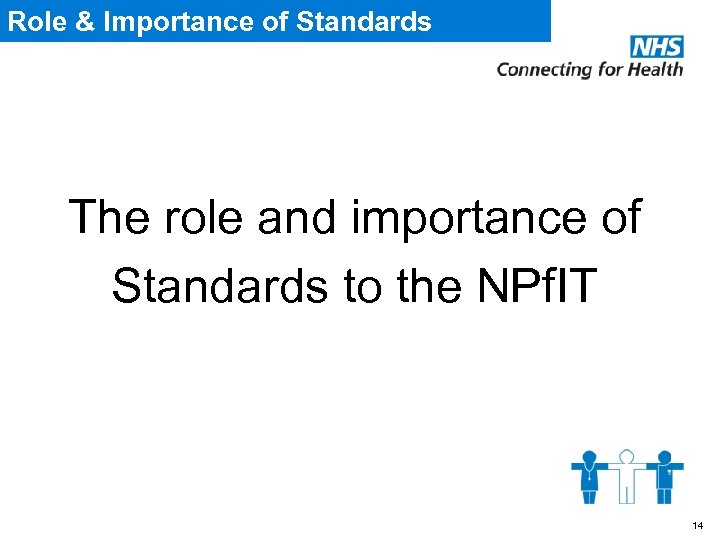 Role & Importance of Standards

NHS
Connecting for Health

The role and importance of Standards to the NPfIT

14